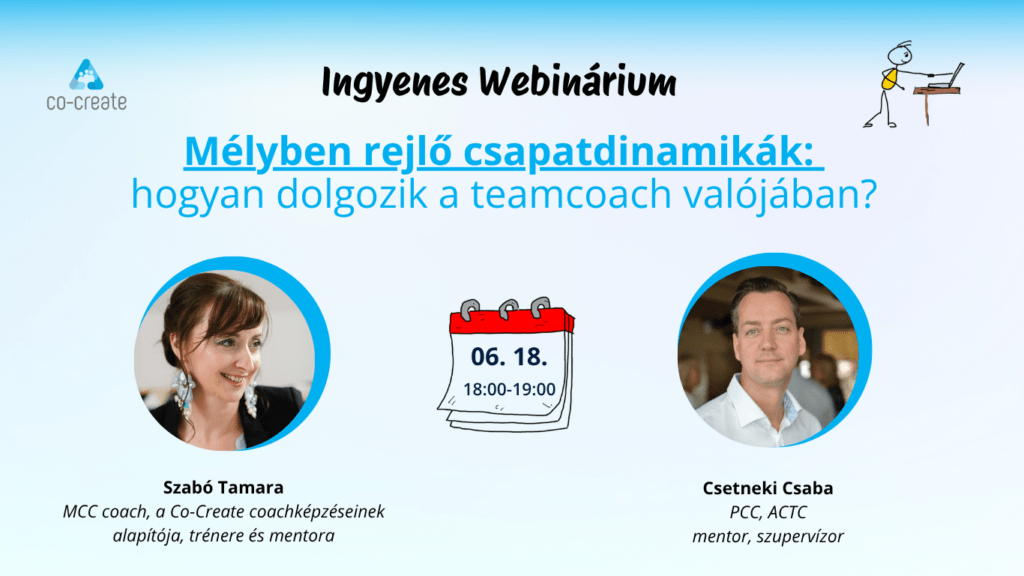 co-create

Ingyenes Webinárium

Mélyben rejlő csapatdinamikák: hogyan dolgozik a teamcoach valójában?

06. 18.
18:00-19:00

Szabó Tamara
MCC coach, a Co-Create coachképzéseinek alapítója, trénere és mentora

Csetneki Csaba
PCC, ACTC
mentor, szupervízor